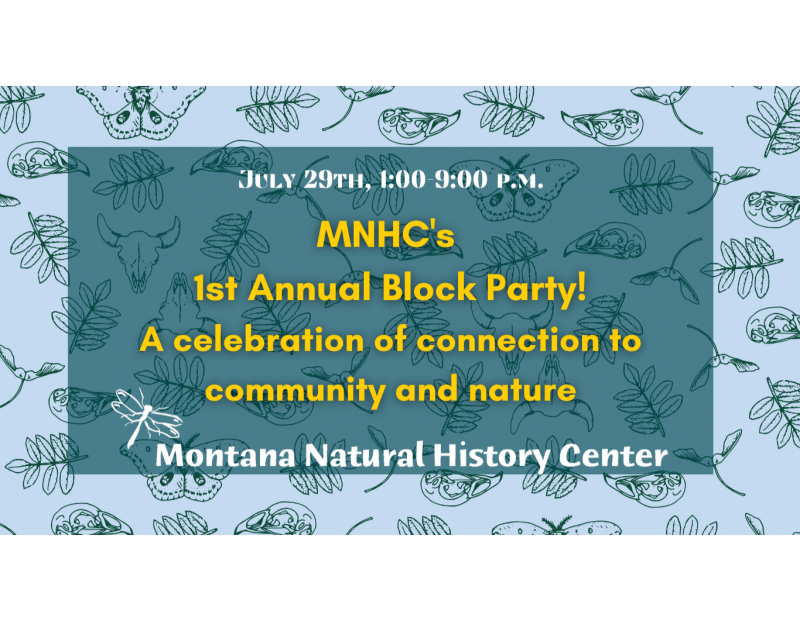 July 29th, 1:00-9:00 p.m.

MNHC's
1st Annual Block Party!
A celebration of connection to community and nature

Montana Natural History Center